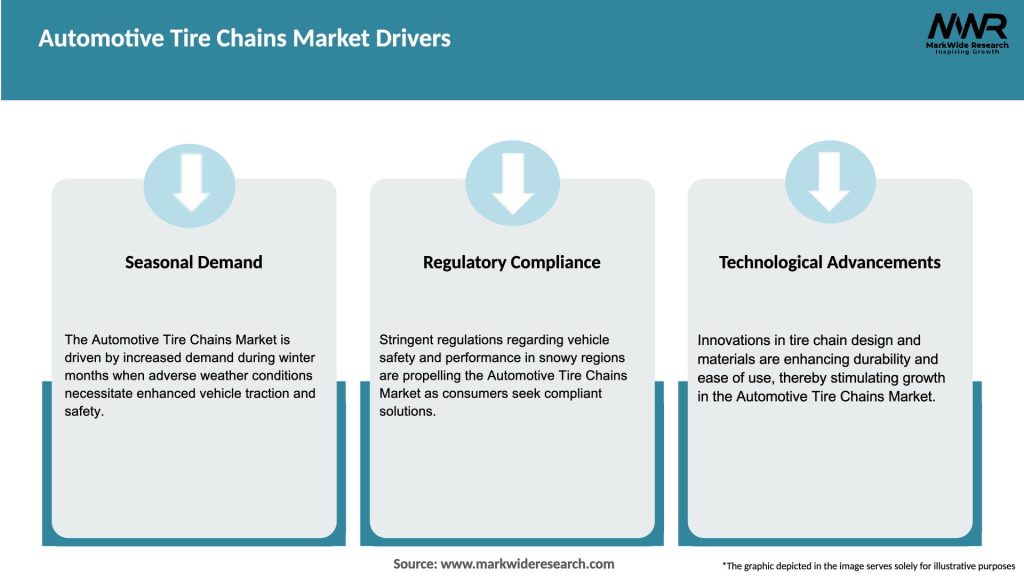 Automotive Tire Chains Market Drivers

MWR
MarkWide Research
Inspiring Growth

Seasonal Demand

The Automotive Tire Chains Market is driven by increased demand during winter months when adverse weather conditions necessitate enhanced vehicle traction and safety.

Regulatory Compliance

Stringent regulations regarding vehicle safety and performance in snowy regions are propelling the Automotive Tire Chains Market as consumers seek compliant solutions.

Technological Advancements

Innovations in tire chain design and materials are enhancing durability and ease of use, thereby stimulating growth in the Automotive Tire Chains Market.

Source: www.markwideresearch.com

*The graphic depicted in the image serves solely for illustrative purposes